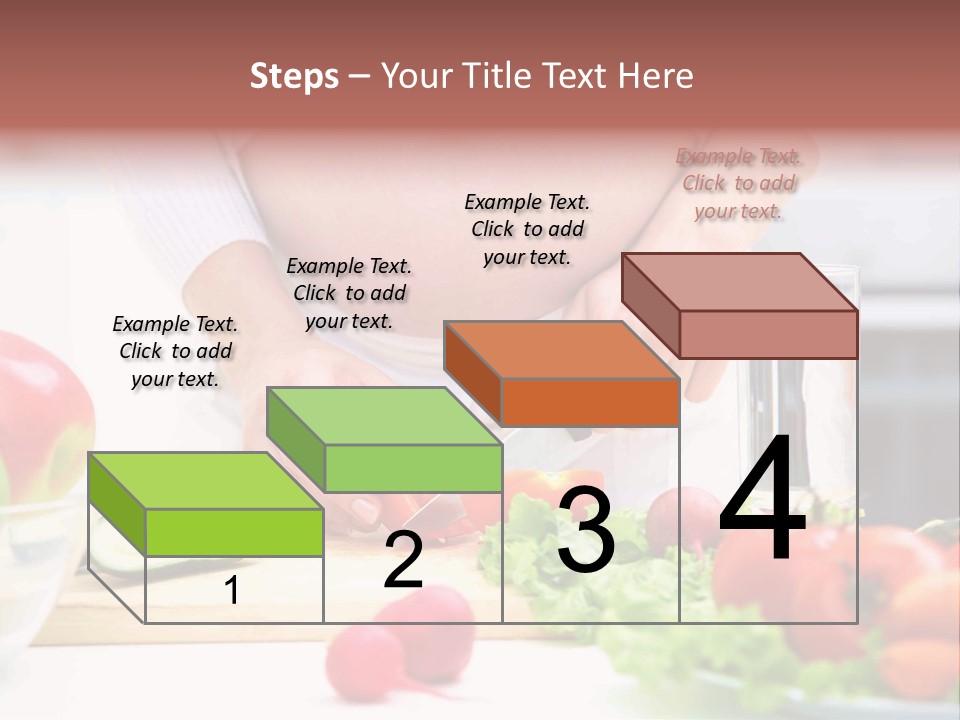 Steps – Your Title Text Here

Example Text. Click to add your text.

Example Text. Click to add your text.

Example Text. Click to add your text.

Example Text. Click to add your text.

1

2

3

4